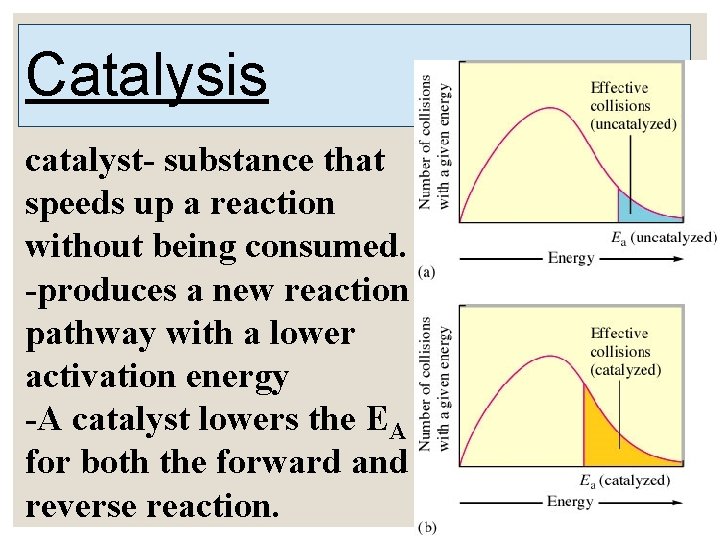 Catalysis

catalyst- substance that speeds up a reaction without being consumed.
-produces a new reaction pathway with a lower activation energy
-A catalyst lowers the $E_A$ for both the forward and reverse reaction.

Number of collisions with a given energy

Effective collisions (uncatalyzed)

$E_a$ (uncatalyzed)

Energy

(a)

Number of collisions with a given energy

Effective collisions (catalyzed)

$E_a$ (catalyzed)

Energy

(b)